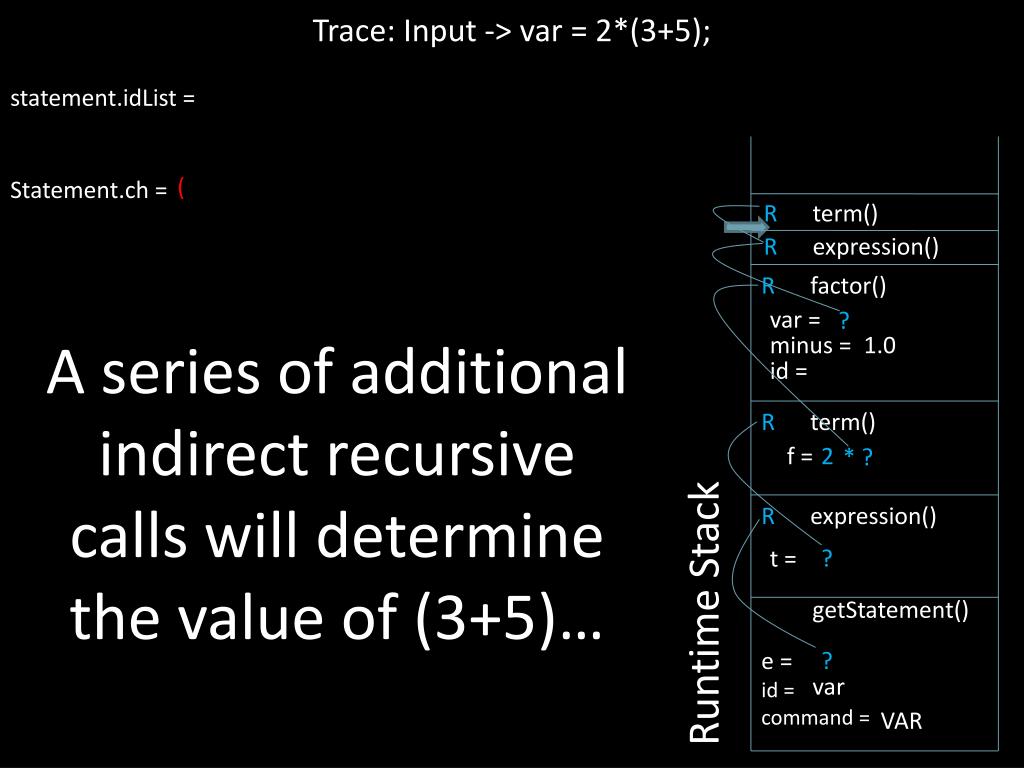 Trace: Input -> var = 2*(3+5);

statement.idList =

Statement.ch = (

A series of additional indirect recursive calls will determine the value of (3+5)…

Runtime Stack

R term()

R expression()

R factor()
var = ?
minus = 1.0
id =

R term()
f = 2 * ?

R expression()
t = ?

getStatement()
e = ?
id = var
command = VAR